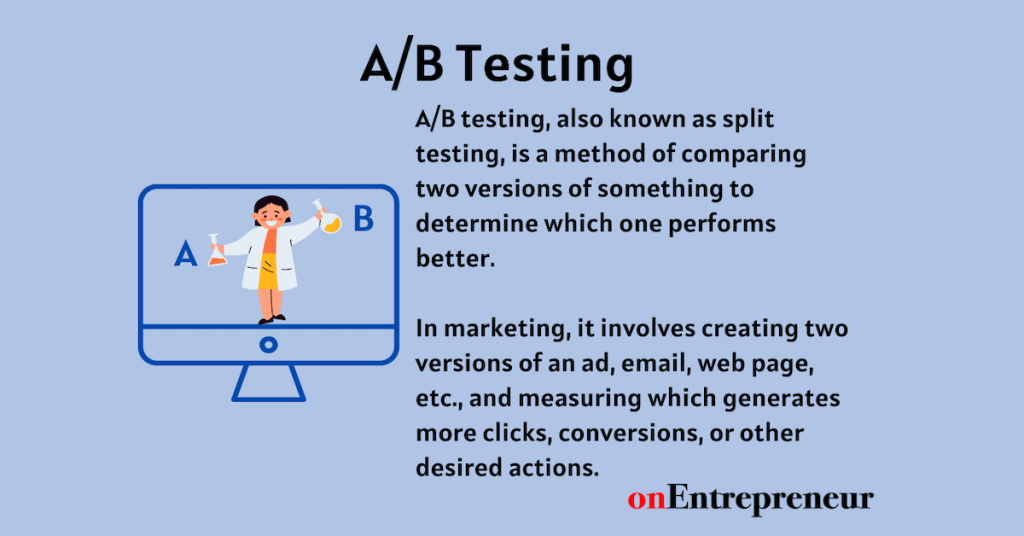 A/B Testing

A B

A/B testing, also known as split testing, is a method of comparing two versions of something to determine which one performs better.

In marketing, it involves creating two versions of an ad, email, web page, etc., and measuring which generates more clicks, conversions, or other desired actions.

onEntrepreneur